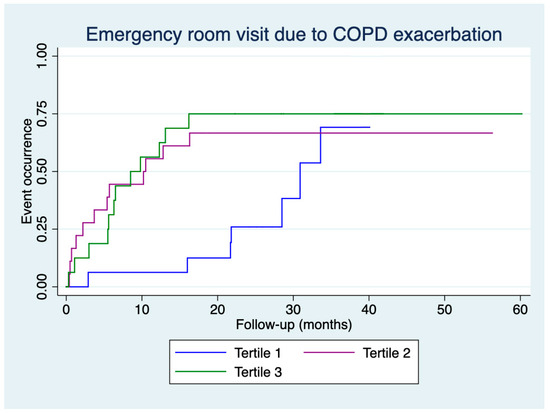 Emergency room visit due to COPD exacerbation

Event occurrence

1.00
0.75
0.50
0.25
0.00

0
10
20
30
40
50
60

Follow-up (months)

Tertile 1
Tertile 2
Tertile 3